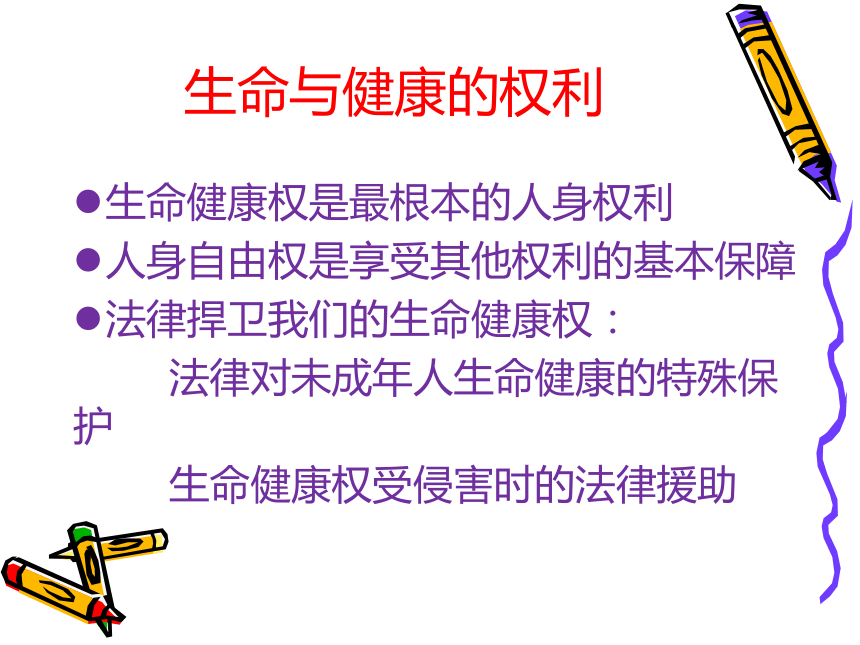 生命与健康的权利

●生命健康权是最根本的人身权利

●人身自由权是享受其他权利的基本保障

●法律捍卫我们的生命健康权：

法律对未成年人生命健康的特殊保护

生命健康权受侵害时的法律援助